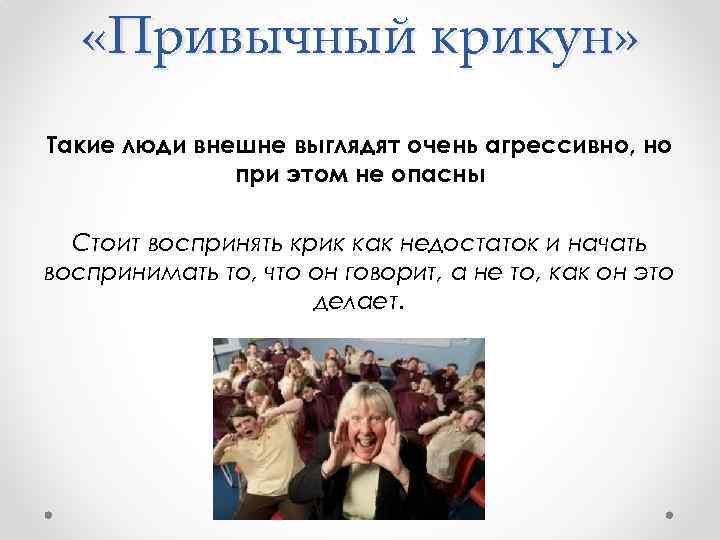 «Привычный крикун»

Такие люди внешне выглядят очень агрессивно, но при этом не опасны

Стоит воспринять крик как недостаток и начать воспринимать то, что он говорит, а не то, как он это делает.